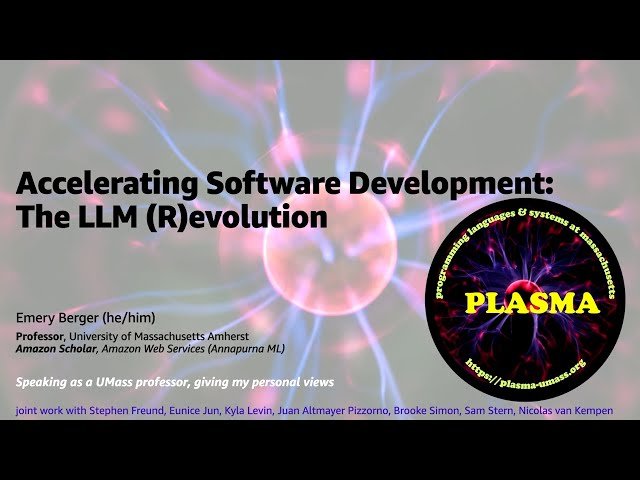 Accelerating Software Development: The LLM (R)evolution

Emery Berger (he/him)
Professor, University of Massachusetts Amherst
Amazon Scholar, Amazon Web Services (Annapurna ML)

Speaking as a UMass professor, giving my personal views

joint work with Stephen Freund, Eunice Jun, Kyla Levin, Juan Altmayer Pizzorno, Brooke Simon, Sam Stern, Nicolas van Kempen

programming languages & systems at massachusetts
PLASMA
https://plasma-umass.org